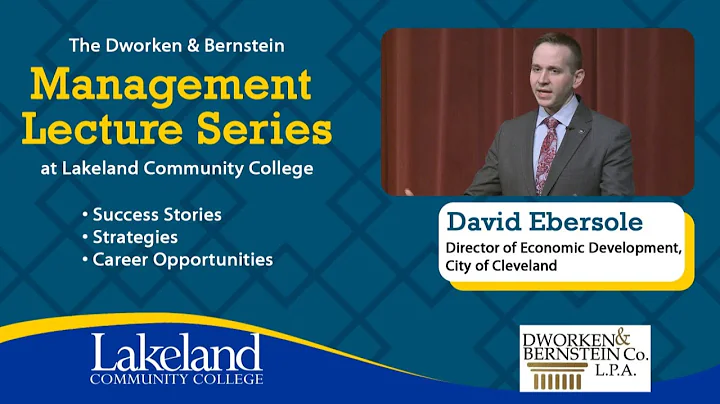 The Dworken & Bernstein

Management Lecture Series

at Lakeland Community College

• Success Stories
• Strategies
• Career Opportunities

David Ebersole

Director of Economic Development, City of Cleveland

Lakeland
COMMUNITY COLLEGE

DWORKEN & BERNSTEIN Co. L.P.A.